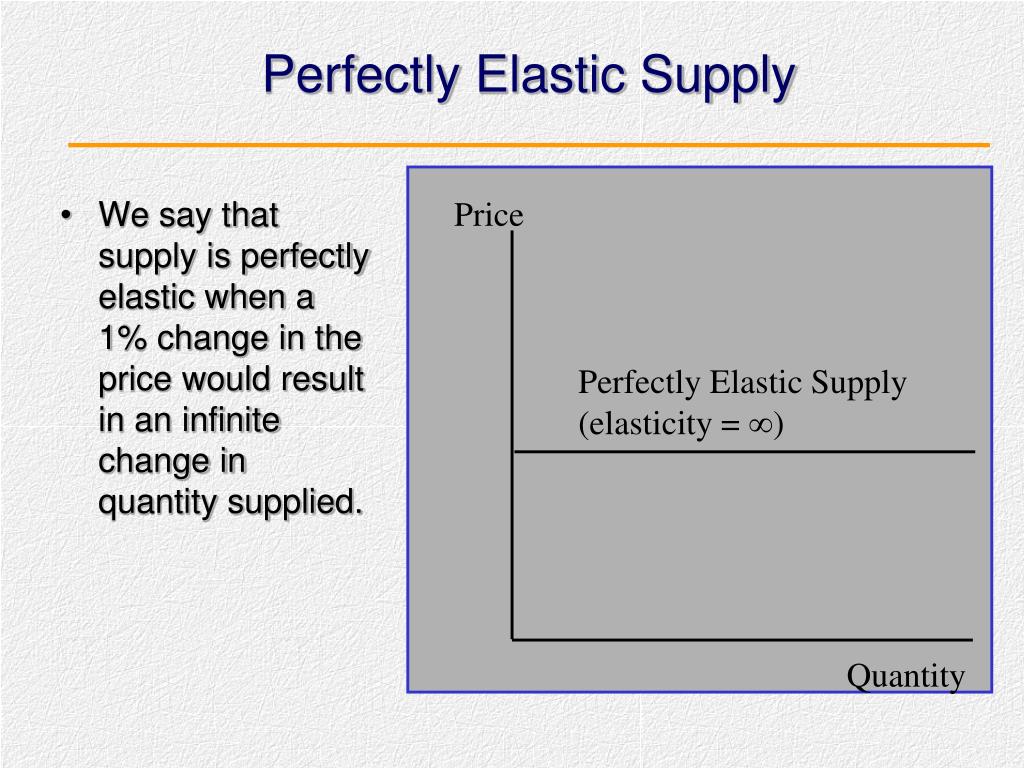 Perfectly Elastic Supply

• We say that supply is perfectly elastic when a 1% change in the price would result in an infinite change in quantity supplied.

Price

Perfectly Elastic Supply (elasticity = $\infty$)

Quantity